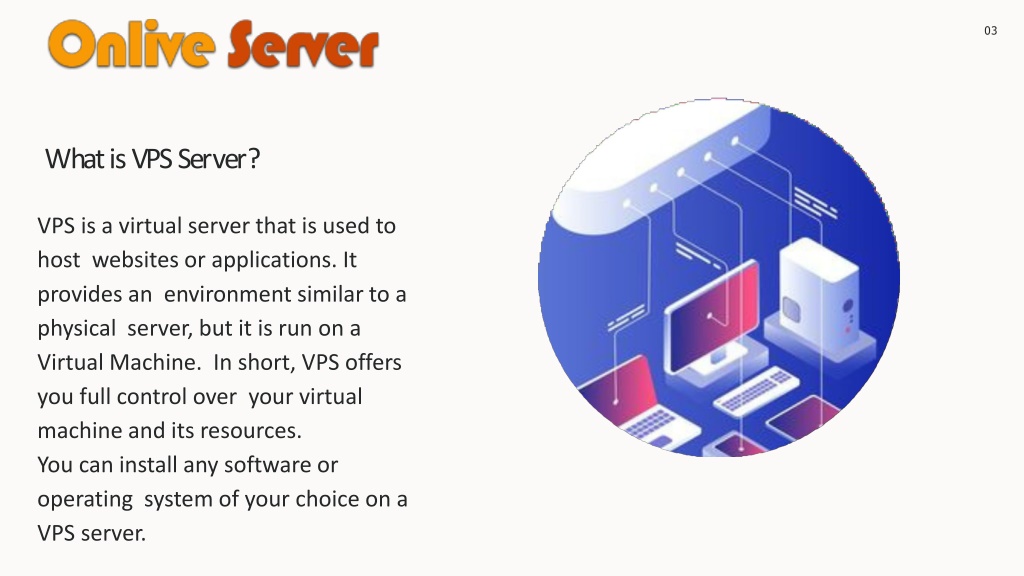 Onlive Server

03

What is VPS Server?

VPS is a virtual server that is used to host websites or applications. It provides an environment similar to a physical server, but it is run on a Virtual Machine. In short, VPS offers you full control over your virtual machine and its resources.
You can install any software or operating system of your choice on a VPS server.